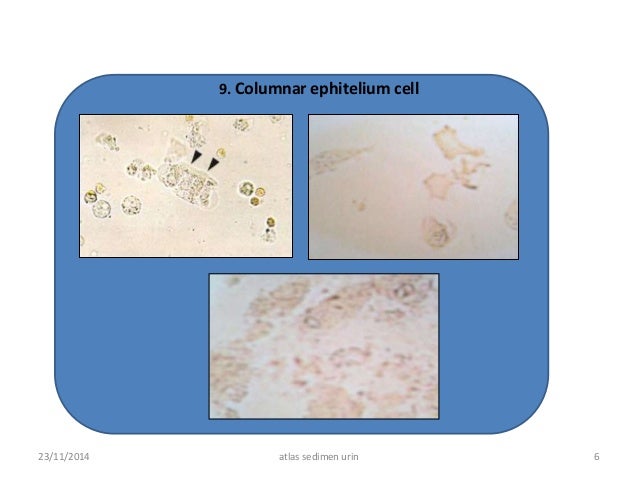 9. Columnar ephitelium cell

23/11/2014 atlas sedimen urin 6